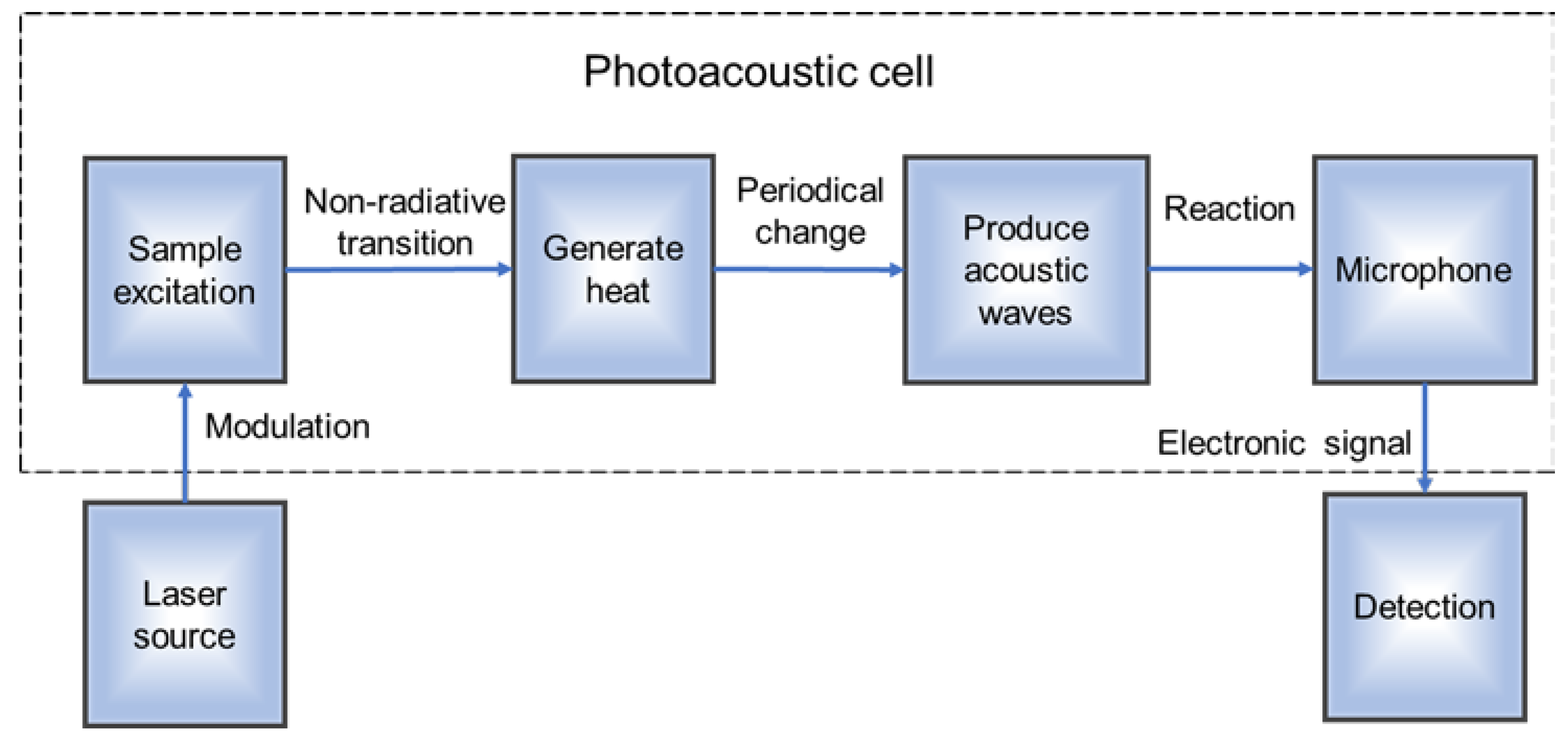 Photoacoustic cell

Sample excitation

Non-radiative transition

Generate heat

Periodical change

Produce acoustic waves

Reaction

Microphone

Modulation

Electronic signal

Laser source

Detection